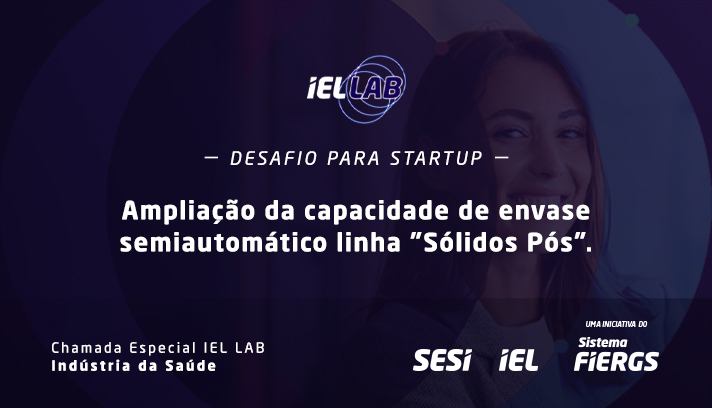 IEL LAB

— DESAFIO PARA STARTUP —

Ampliação da capacidade de envase semiautomático linha "Sólidos Pós".

Chamada Especial IEL LAB
Indústria da Saúde

UMA INICIATIVA DO

SESI IEL Sistema FIERGS